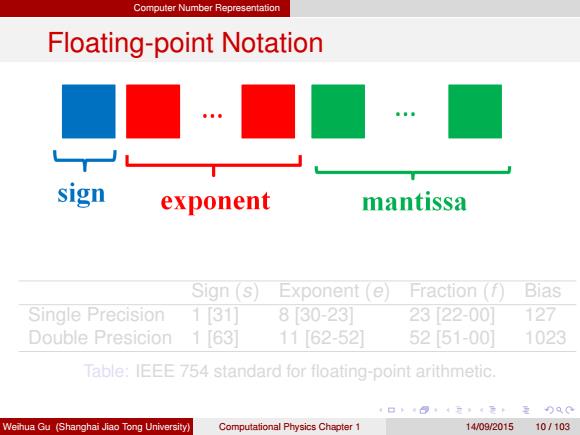 Computer Number Representation

Floating-point Notation

...

...

sign

exponent

mantissa

| | Sign ($s$) | Exponent ($e$) | Fraction ($f$) | Bias |
|---|---|---|---|---|
| Single Precision | 1 [31] | 8 [30-23] | 23 [22-00] | 127 |
| Double Presicion | 1 [63] | 11 [62-52] | 52 [51-00] | 1023 |

Table: IEEE 754 standard for floating-point arithmetic.

Weihua Gu (Shanghai Jiao Tong University) Computational Physics Chapter 1 14/09/2015 10 / 103